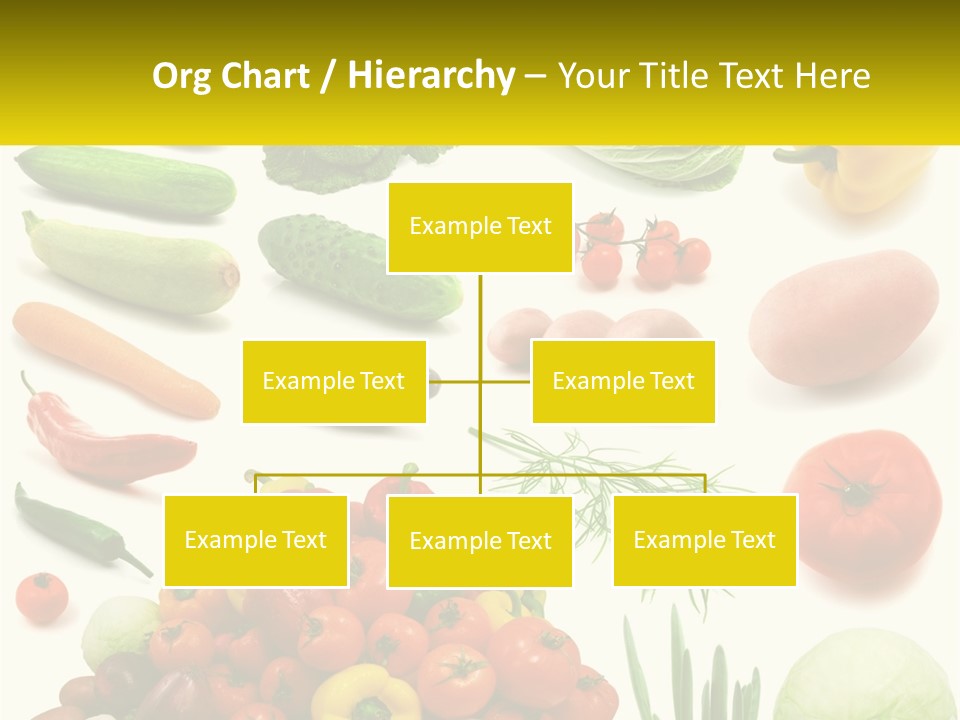 Org Chart / Hierarchy – Your Title Text Here

Example Text

Example Text

Example Text

Example Text

Example Text

Example Text